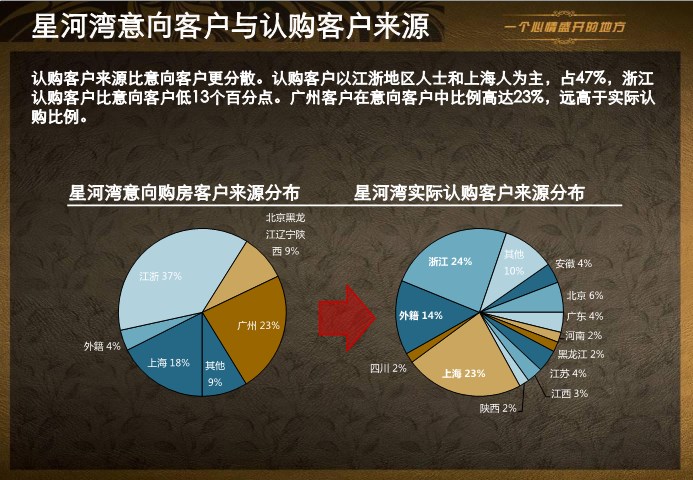 星河湾意向客户与认购客户来源

一个心情盛开的地方

认购客户来源比意向客户更分散。认购客户以江浙地区人士和上海人为主，占47%，浙江认购客户比意向客户低13个百分点。广州客户在意向客户中比例高达23%，远高于实际认购比例。

星河湾意向购房客户来源分布

北京黑龙江辽宁陕西 9%

江浙 37%

广州 23%

外籍 4%

上海 18%

其他 9%

星河湾实际认购客户来源分布

浙江 24%

其他 10%

安徽 4%

北京 6%

广东 4%

河南 2%

黑龙江 2%

江苏 4%

江西 3%

陕西 2%

上海 23%

四川 2%

外籍 14%